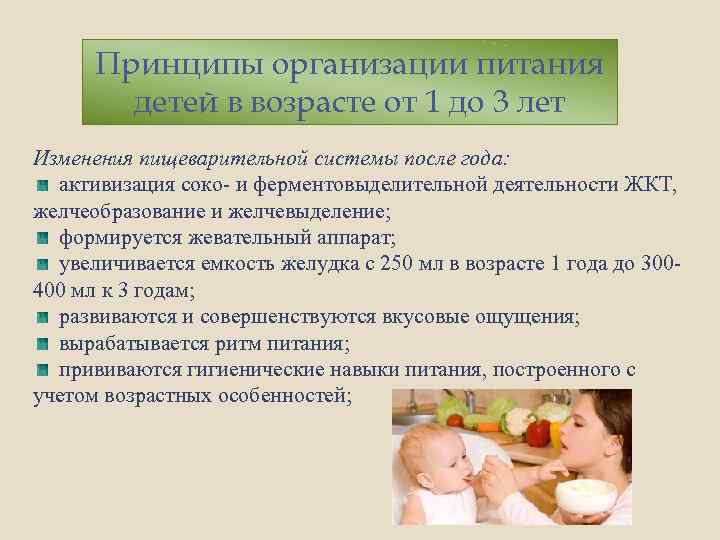 Принципы организации питания детей в возрасте от 1 до 3 лет

Изменения пищеварительной системы после года:
активизация соко- и ферментовыделительной деятельности ЖКТ, желчеобразование и желчевыделение;
формируется жевательный аппарат;
увеличивается емкость желудка с 250 мл в возрасте 1 года до 300-400 мл к 3 годам;
развиваются и совершенствуются вкусовые ощущения;
вырабатывается ритм питания;
прививаются гигиенические навыки питания, построенного с учетом возрастных особенностей;